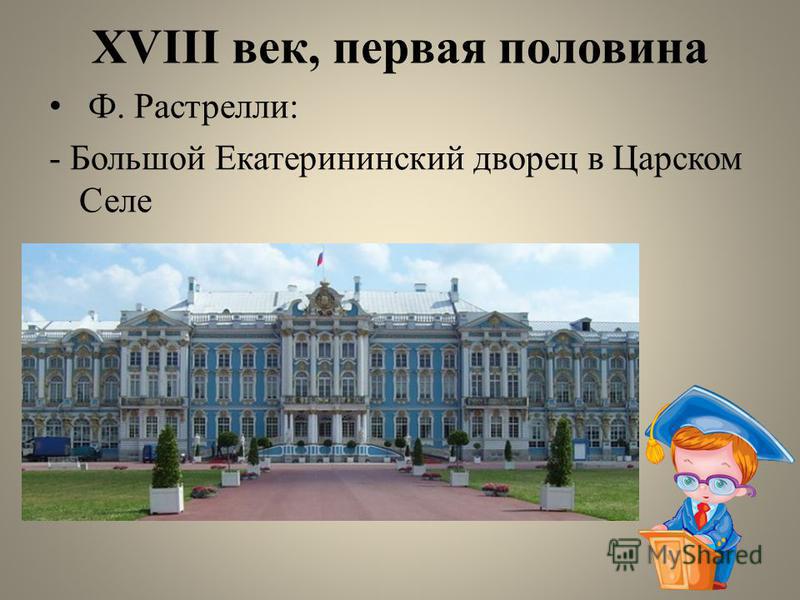 XVIII век, первая половина

• Ф. Растрелли:

- Большой Екатерининский дворец в Царском Селе

MyShared